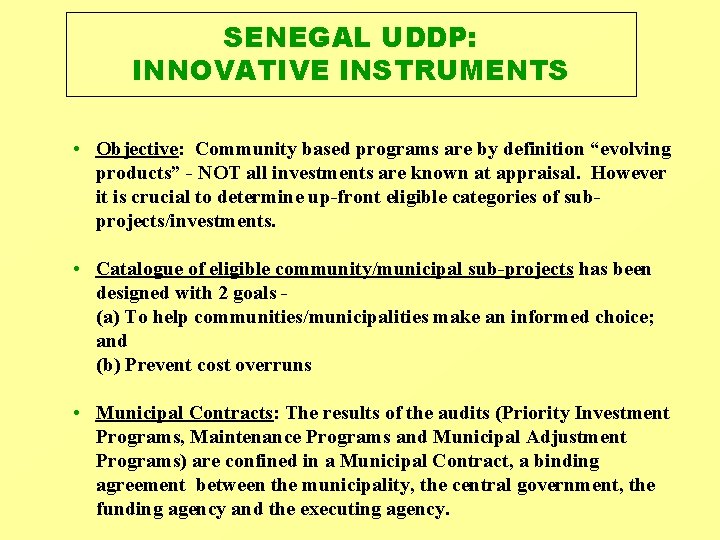 SENEGAL UDDP:
INNOVATIVE INSTRUMENTS

• Objective: Community based programs are by definition “evolving products” - NOT all investments are known at appraisal. However it is crucial to determine up-front eligible categories of sub-projects/investments.

• Catalogue of eligible community/municipal sub-projects has been designed with 2 goals -
(a) To help communities/municipalities make an informed choice; and
(b) Prevent cost overruns

• Municipal Contracts: The results of the audits (Priority Investment Programs, Maintenance Programs and Municipal Adjustment Programs) are confined in a Municipal Contract, a binding agreement between the municipality, the central government, the funding agency and the executing agency.